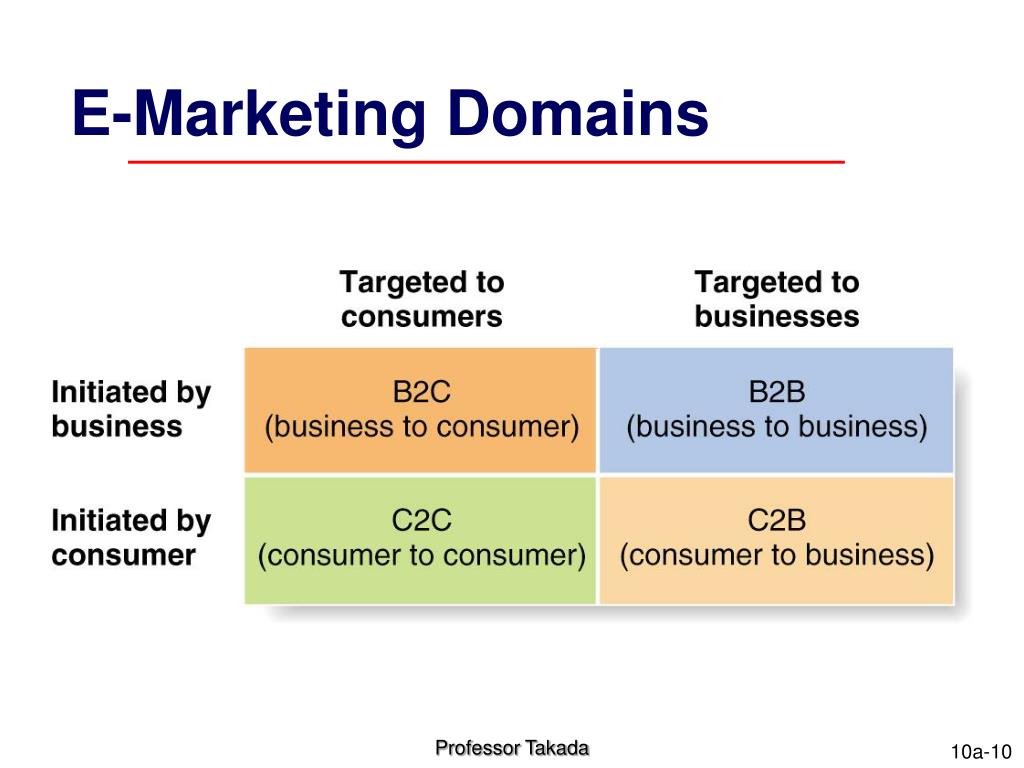 E-Marketing Domains

| | Targeted to consumers | Targeted to businesses |
|---|---|---|
| Initiated by business | B2C (business to consumer) | B2B (business to business) |
| Initiated by consumer | C2C (consumer to consumer) | C2B (consumer to business) |

Professor Takada

10a-10